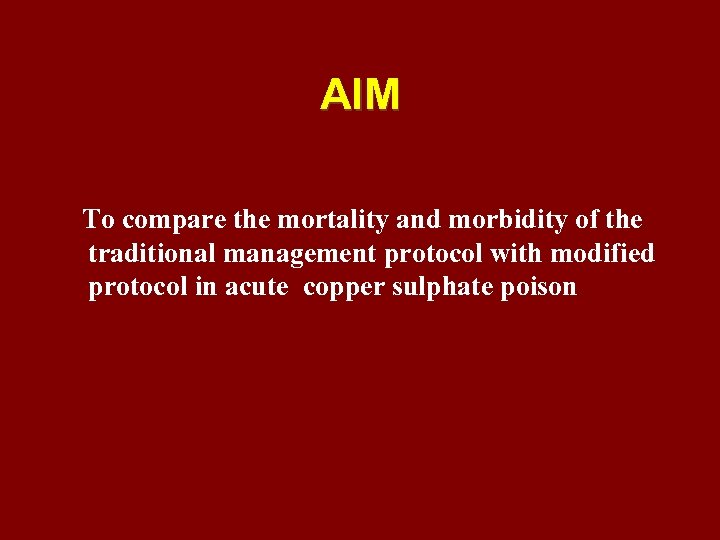 AIM

To compare the mortality and morbidity of the traditional management protocol with modified protocol in acute copper sulphate poison